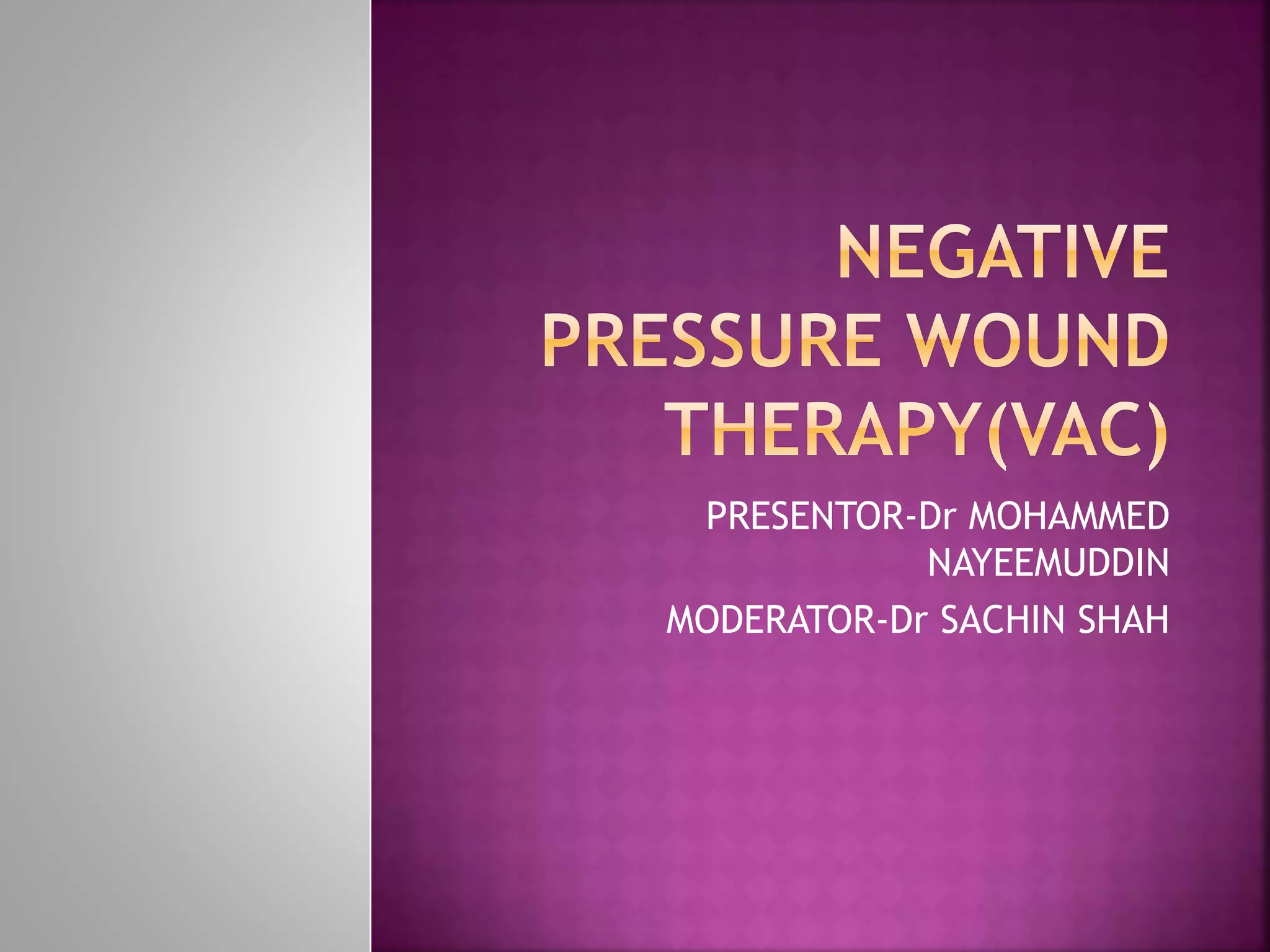 NEGATIVE PRESSURE WOUND THERAPY(VAC)

PRESENTOR-Dr MOHAMMED NAYEEMUDDIN

MODERATOR-Dr SACHIN SHAH